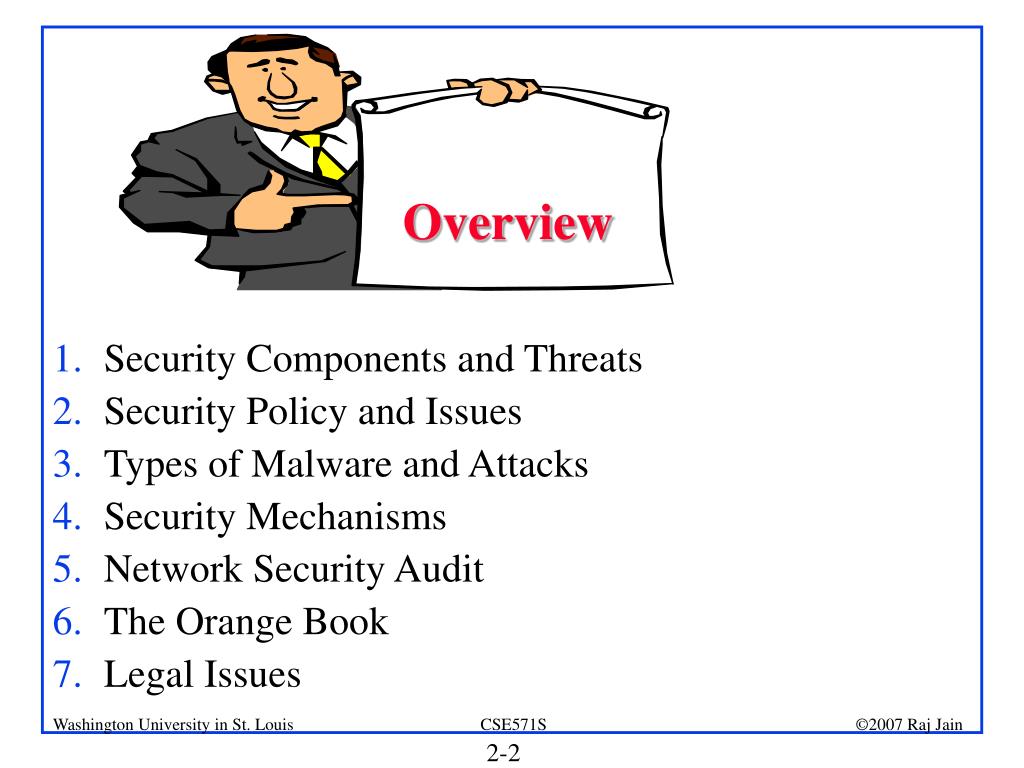 Overview

1. Security Components and Threats
2. Security Policy and Issues
3. Types of Malware and Attacks
4. Security Mechanisms
5. Network Security Audit
6. The Orange Book
7. Legal Issues

Washington University in St. Louis CSE571S ©2007 Raj Jain

2-2